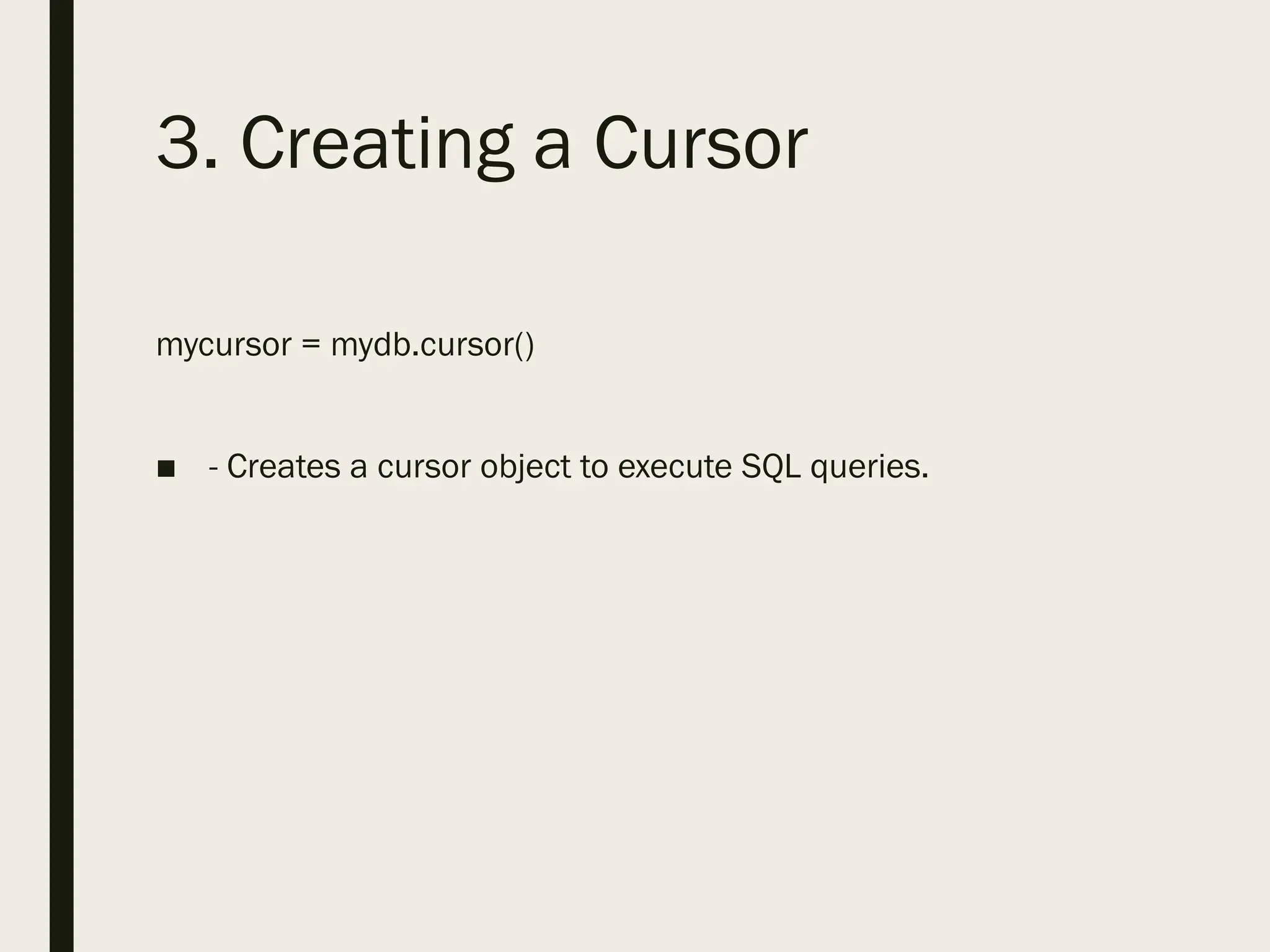 3. Creating a Cursor

mycursor = mydb.cursor()

■ - Creates a cursor object to execute SQL queries.